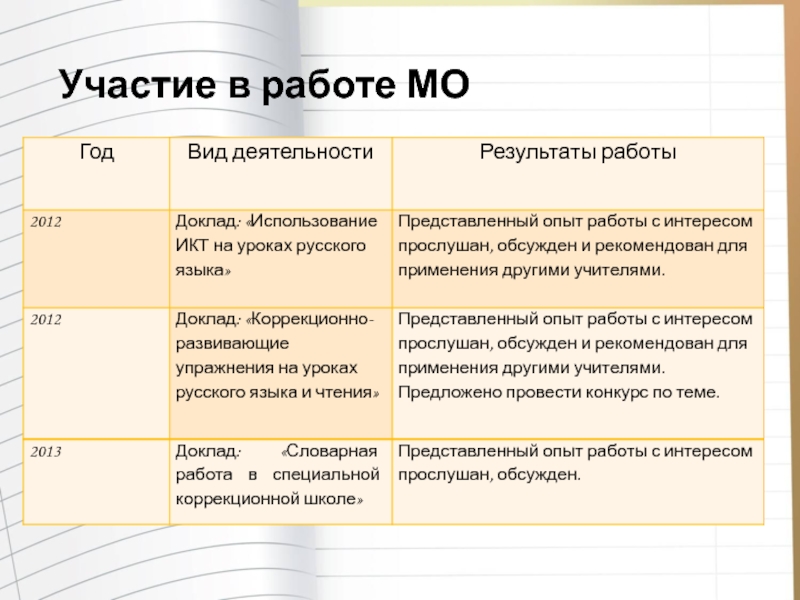 Участие в работе МО

| Год | Вид деятельности | Результаты работы |
|---|---|---|
| 2012 | Доклад: «Использование ИКТ на уроках русского языка» | Представленный опыт работы с интересом прослушан, обсужден и рекомендован для применения другими учителями. |
| 2012 | Доклад: «Коррекционно-развивающие упражнения на уроках русского языка и чтения» | Представленный опыт работы с интересом прослушан, обсужден и рекомендован для применения другими учителями. Предложено провести конкурс по теме. |
| 2013 | Доклад: «Словарная работа в специальной коррекционной школе» | Представленный опыт работы с интересом прослушан, обсужден. |